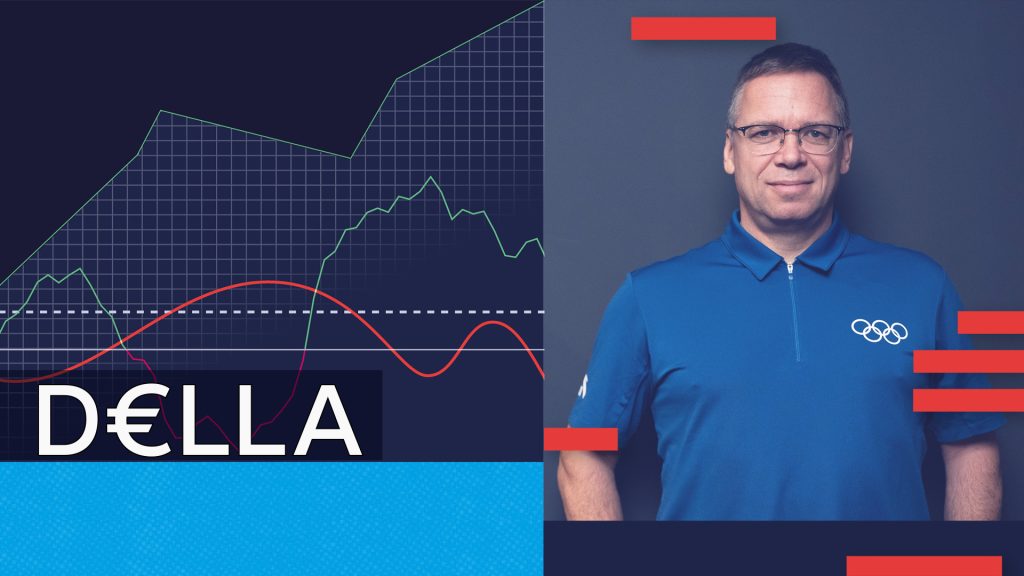 D€LLA